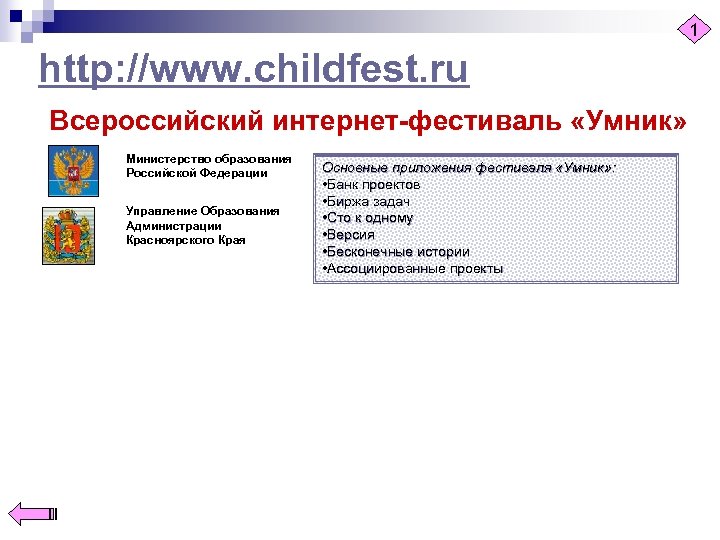 1

http://www.childfest.ru

Всероссийский интернет-фестиваль «Умник»

Министерство образования Российской Федерации

Управление Образования Администрации Красноярского Края

Основные приложения фестиваля «Умник»:
•Банк проектов
•Биржа задач
•Сто к одному
•Версия
•Бесконечные истории
•Ассоциированные проекты